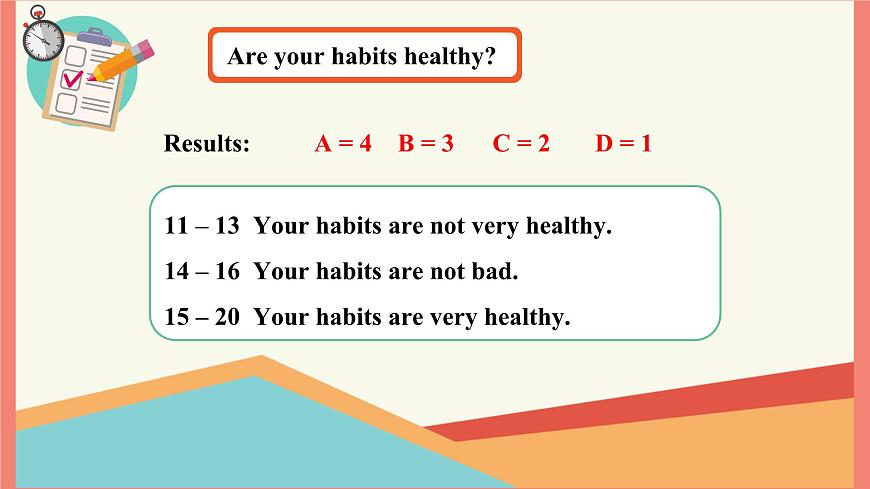 Are your habits healthy?

Results: A = 4 B = 3 C = 2 D = 1

11 – 13 Your habits are not very healthy.

14 – 16 Your habits are not bad.

15 – 20 Your habits are very healthy.